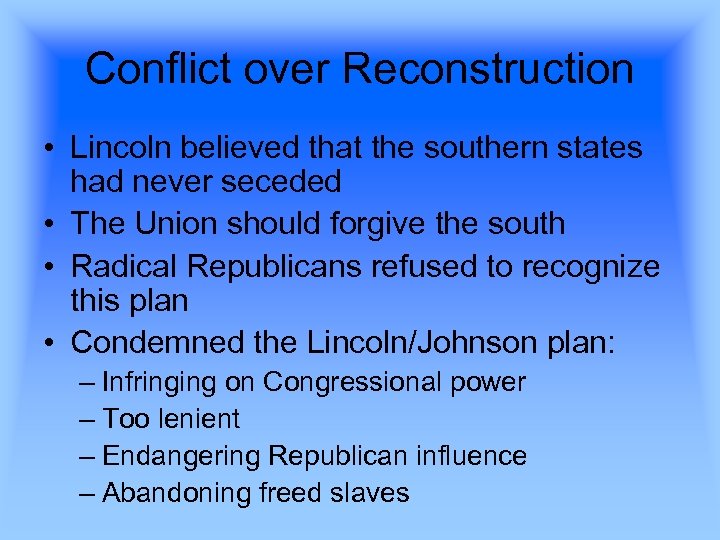 Conflict over Reconstruction

• Lincoln believed that the southern states had never seceded
• The Union should forgive the south
• Radical Republicans refused to recognize this plan
• Condemned the Lincoln/Johnson plan:
  – Infringing on Congressional power
  – Too lenient
  – Endangering Republican influence
  – Abandoning freed slaves